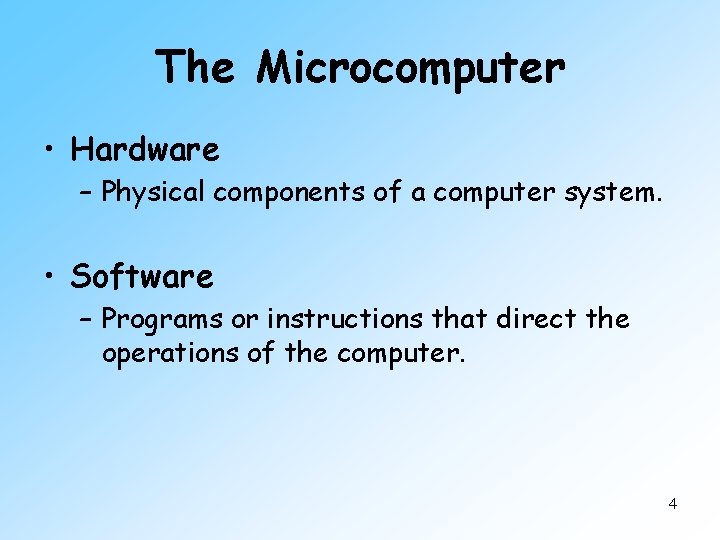 The Microcomputer

• Hardware
– Physical components of a computer system.

• Software
– Programs or instructions that direct the operations of the computer.

4